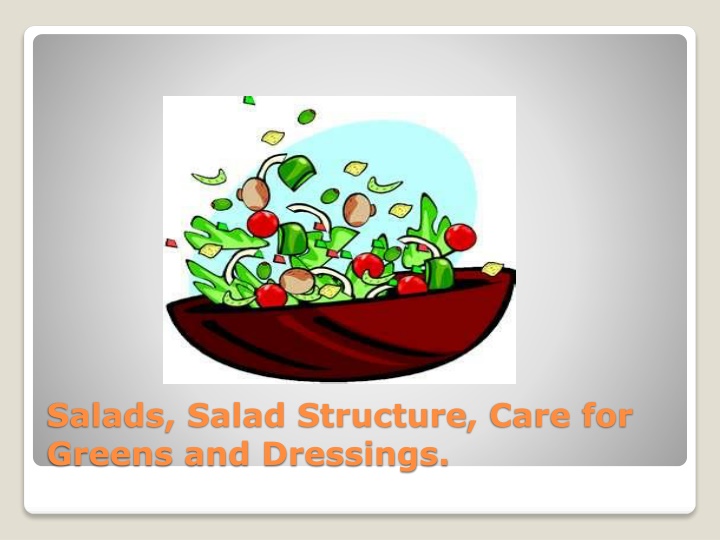 Salads, Salad Structure, Care for Greens and Dressings.